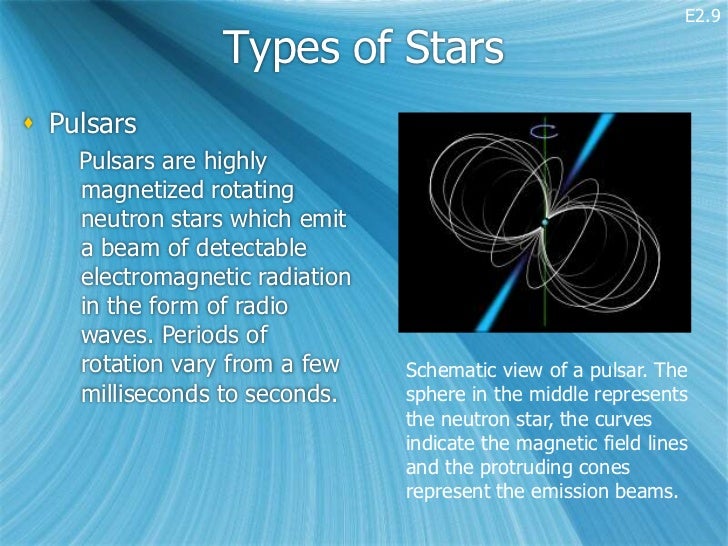 E2.9

Types of Stars

Pulsars

Pulsars are highly magnetized rotating neutron stars which emit a beam of detectable electromagnetic radiation in the form of radio waves. Periods of rotation vary from a few milliseconds to seconds.

Schematic view of a pulsar. The sphere in the middle represents the neutron star, the curves indicate the magnetic field lines and the protruding cones represent the emission beams.